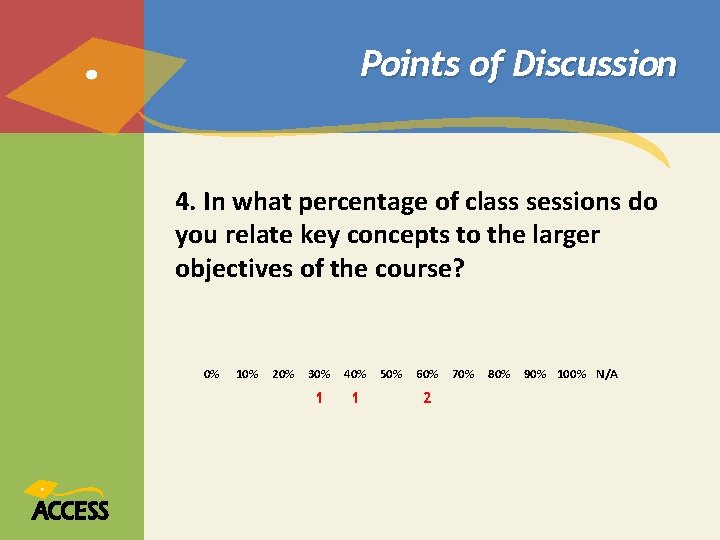 Points of Discussion

4. In what percentage of class sessions do you relate key concepts to the larger objectives of the course?

| 0% | 10% | 20% | 30% | 40% | 50% | 60% | 70% | 80% | 90% | 100% | N/A |
|---|---|---|---|---|---|---|---|---|---|---|---|
| | | | 1 | 1 | | 2 | | | | | |

ACCESS